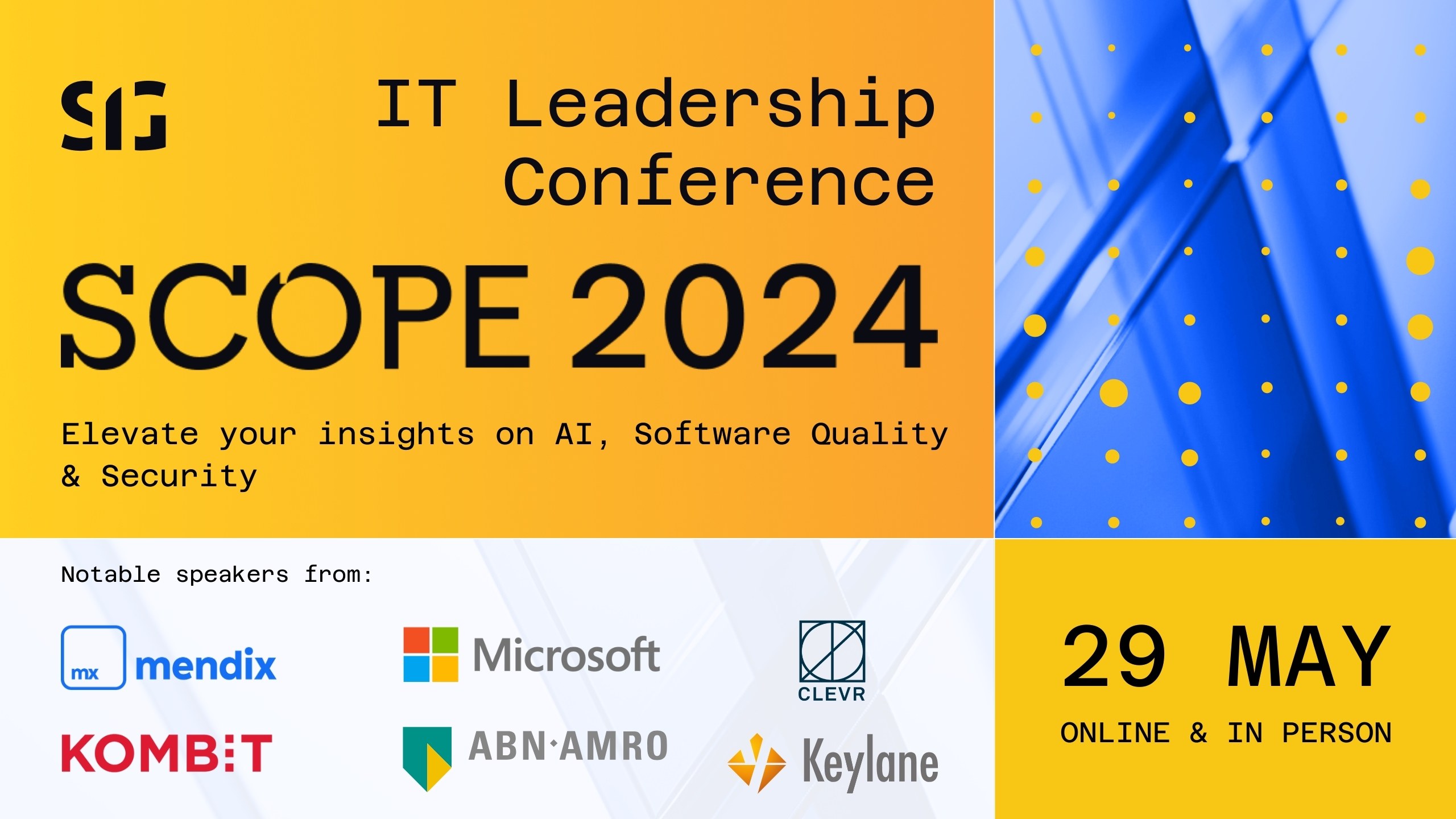 SIG

IT Leadership Conference

SCOPE 2024

Elevate your insights on AI, Software Quality & Security

Notable speakers from:

mx mendix

Microsoft

CLEVR

KOMBIT

ABN·AMRO

Keylane

29 MAY

ONLINE & IN PERSON